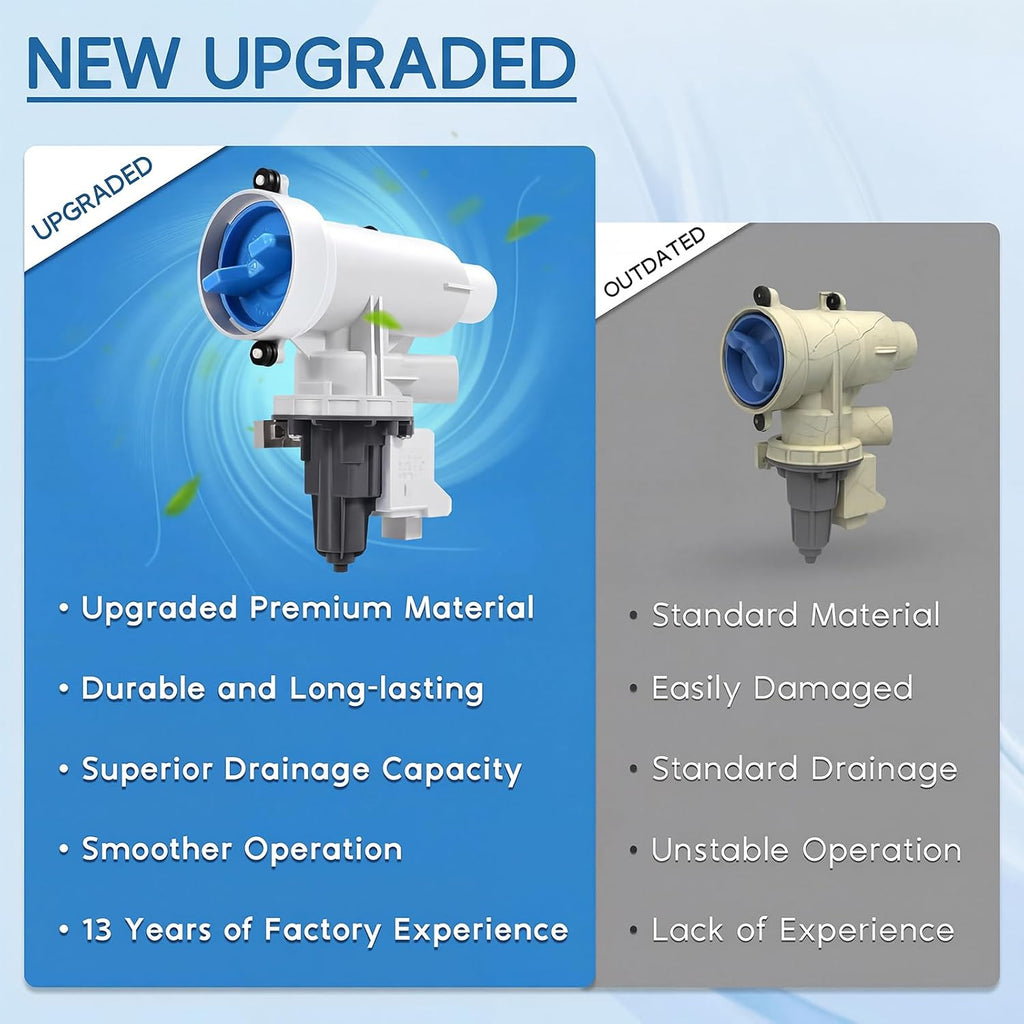 NEW UPGRADED

UPGRADED

• Upgraded Premium Material

• Durable and Long-lasting

• Superior Drainage Capacity

• Smoother Operation

• 13 Years of Factory Experience

OUTDATED

• Standard Material

• Easily Damaged

• Standard Drainage

• Unstable Operation

• Lack of Experience